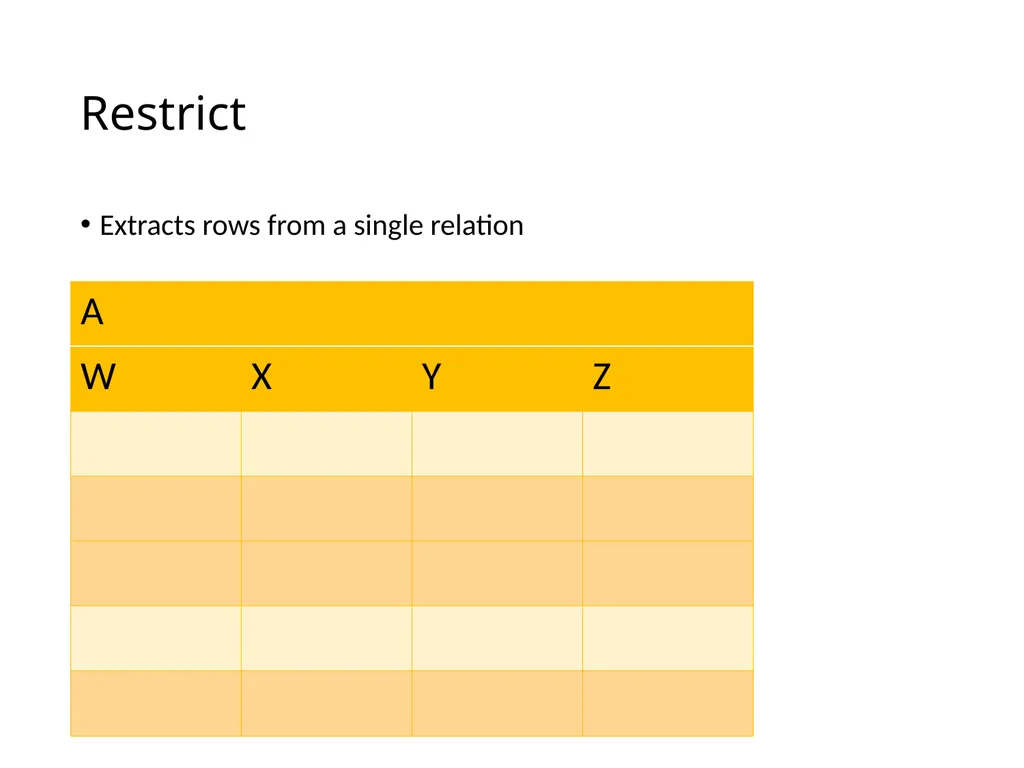 Restrict

• Extracts rows from a single relation

| A | | | |
|---|---|---|---|
| W | X | Y | Z |
| | | | |
| | | | |
| | | | |
| | | | |
| | | | |